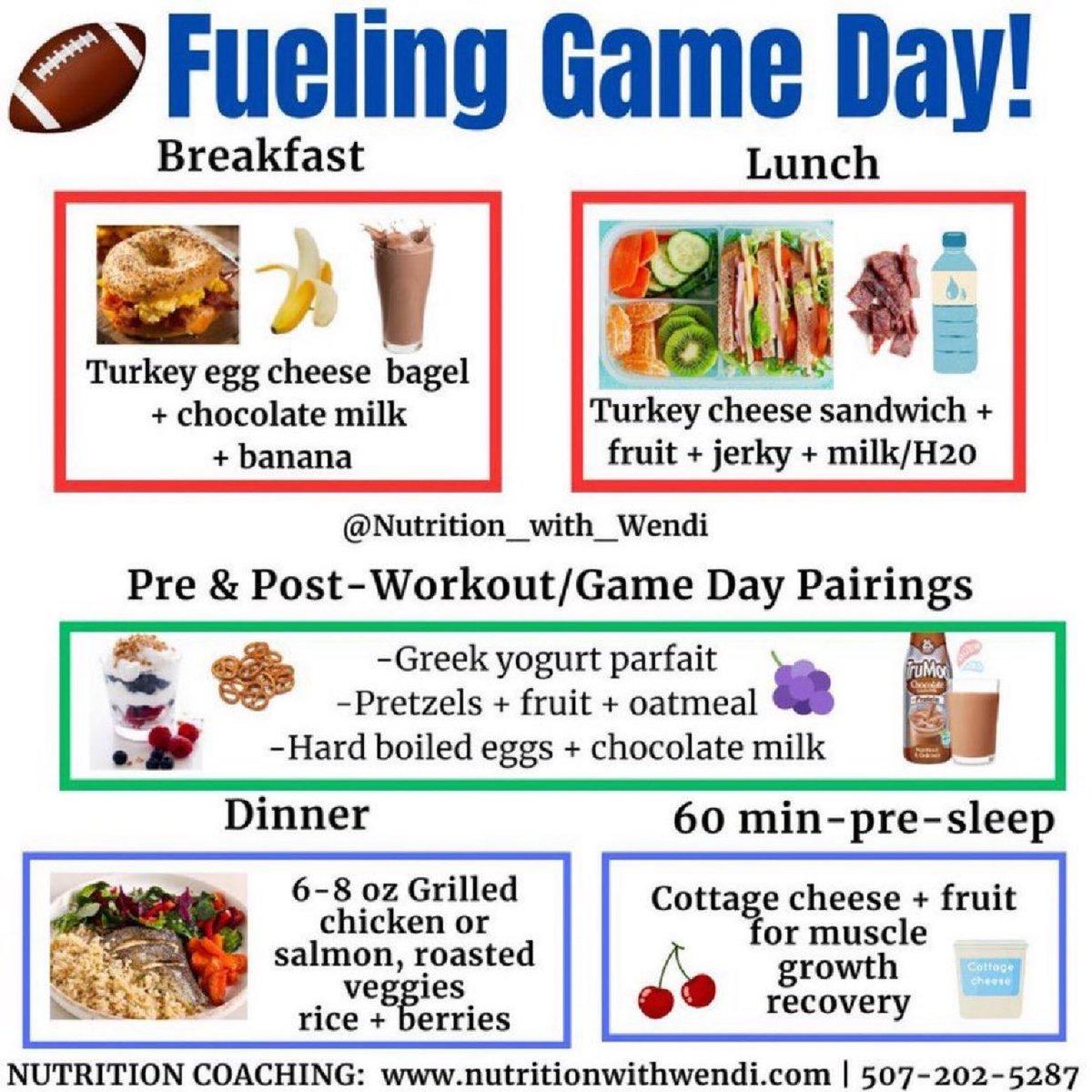 Fueling Game Day!

Breakfast

Turkey egg cheese bagel + chocolate milk + banana

Lunch

Turkey cheese sandwich + fruit + jerky + milk/H20

@Nutrition_with_Wendi

Pre & Post-Workout/Game Day Pairings

-Greek yogurt parfait
-Pretzels + fruit + oatmeal
-Hard boiled eggs + chocolate milk

TruMoo Chocolate

Dinner

6-8 oz Grilled chicken or salmon, roasted veggies rice + berries

60 min-pre-sleep

Cottage cheese + fruit for muscle growth recovery

Cottage cheese

NUTRITION COACHING: www.nutritionwithwendi.com | 507-202-5287